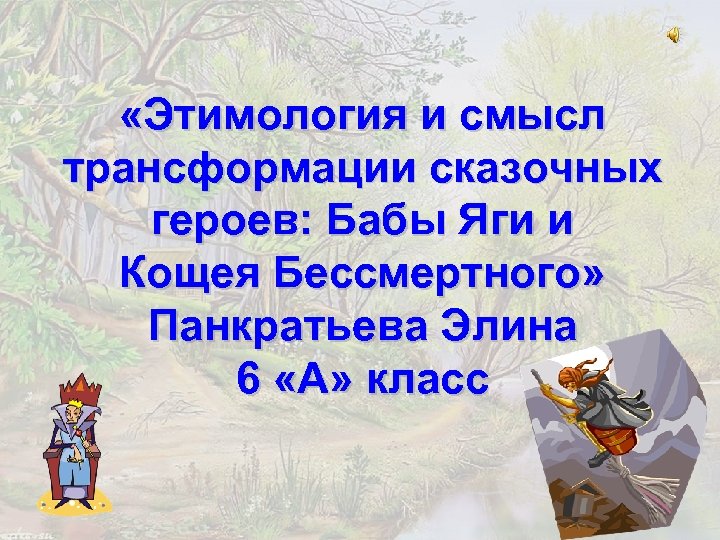 «Этимология и смысл трансформации сказочных героев: Бабы Яги и Кощея Бессмертного»
Панкратьева Элина
6 «А» класс